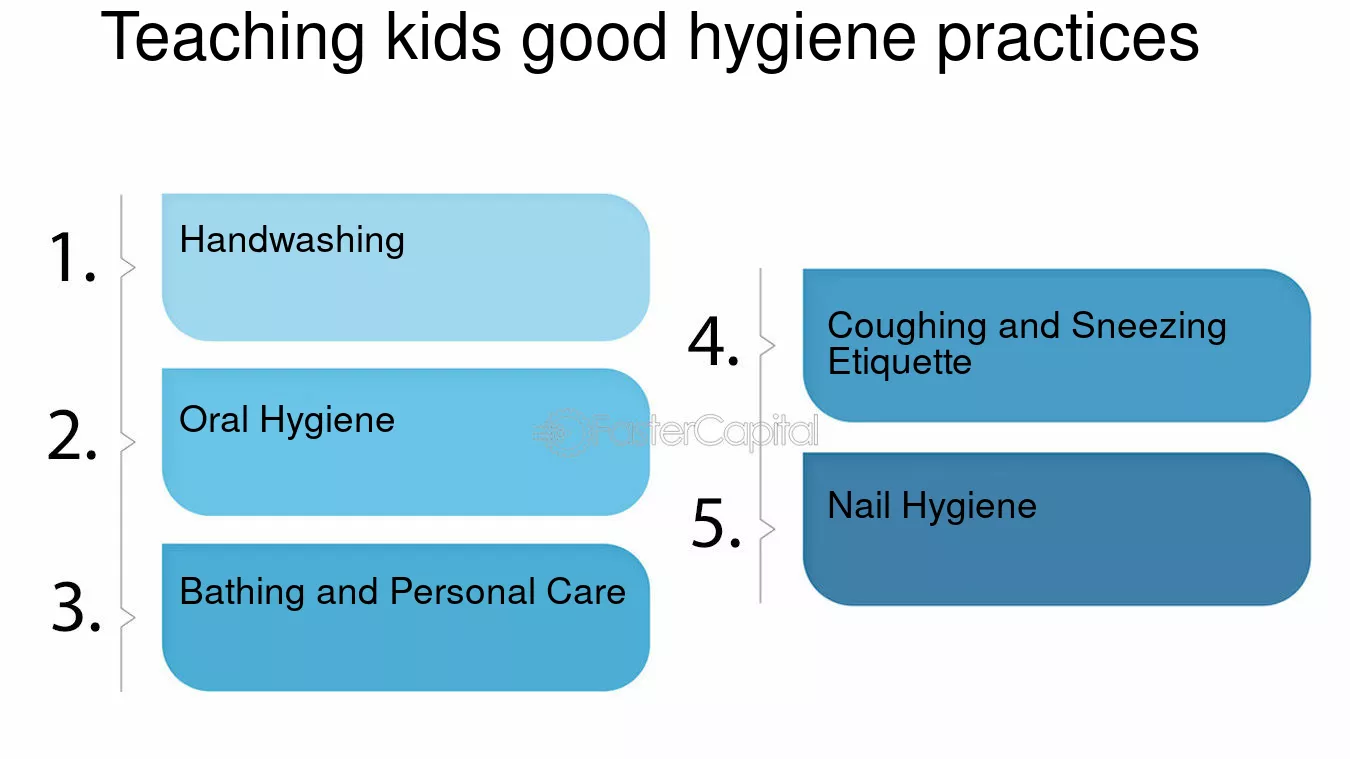 Teaching kids good hygiene practices

1. Handwashing

2. Oral Hygiene

3. Bathing and Personal Care

4. Coughing and Sneezing Etiquette

5. Nail Hygiene

FasterCapital